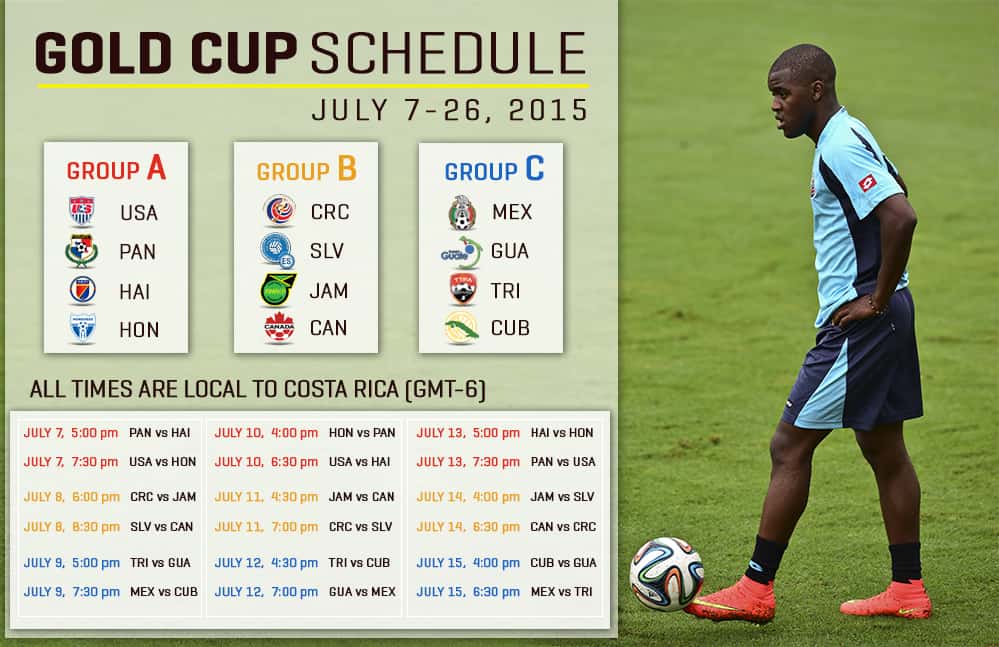 GOLD CUP SCHEDULE

JULY 7-26, 2015

GROUP A
USA
PAN
HAI
HON

GROUP B
CRC
SLV
JAM
CAN

GROUP C
MEX
GUA
TRI
CUB

ALL TIMES ARE LOCAL TO COSTA RICA (GMT-6)

JULY 7, 5:00 pm PAN vs HAI
JULY 7, 7:30 pm USA vs HON
JULY 8, 6:00 pm CRC vs JAM
JULY 8, 8:30 pm SLV vs CAN
JULY 9, 5:00 pm TRI vs GUA
JULY 9, 7:30 pm MEX vs CUB

JULY 10, 4:00 pm HON vs PAN
JULY 10, 6:30 pm USA vs HAI
JULY 11, 4:30 pm JAM vs CAN
JULY 11, 7:00 pm CRC vs SLV
JULY 12, 4:30 pm TRI vs CUB
JULY 12, 7:00 pm GUA vs MEX

JULY 13, 5:00 pm HAI vs HON
JULY 13, 7:30 pm PAN vs USA
JULY 14, 4:00 pm JAM vs SLV
JULY 14, 6:30 pm CAN vs CRC
JULY 15, 4:00 pm CUB vs GUA
JULY 15, 6:30 pm MEX vs TRI